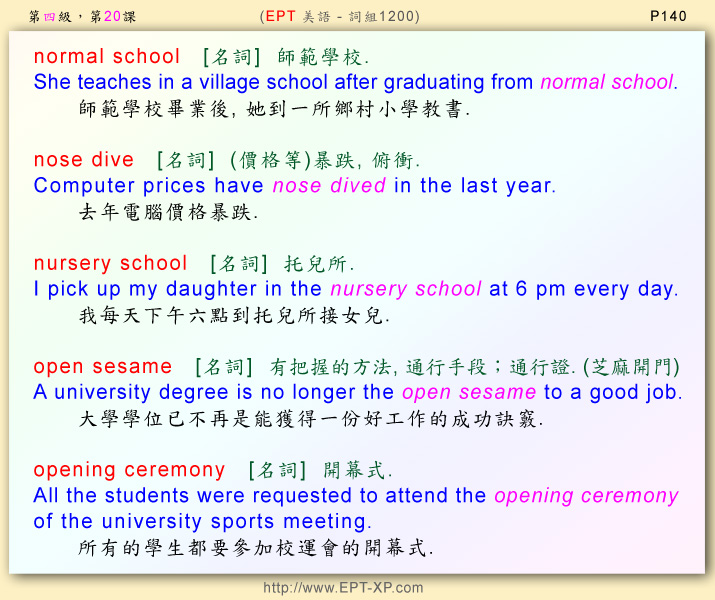 第四級，第20課 (EPT 美語 - 詞組1200) P140

normal school [名詞] 師範學校.
She teaches in a village school after graduating from normal school.
師範學校畢業後, 她到一所鄉村小學教書.

nose dive [名詞] (價格等)暴跌, 俯衝.
Computer prices have nose dived in the last year.
去年電腦價格暴跌.

nursery school [名詞] 托兒所.
I pick up my daughter in the nursery school at 6 pm every day.
我每天下午六點到托兒所接女兒.

open sesame [名詞] 有把握的方法, 通行手段；通行證. (芝麻開門)
A university degree is no longer the open sesame to a good job.
大學學位已不再是能獲得一份好工作的成功訣竅.

opening ceremony [名詞] 開幕式.
All the students were requested to attend the opening ceremony of the university sports meeting.
所有的學生都要參加校運會的開幕式.

http://www.EPT-XP.com